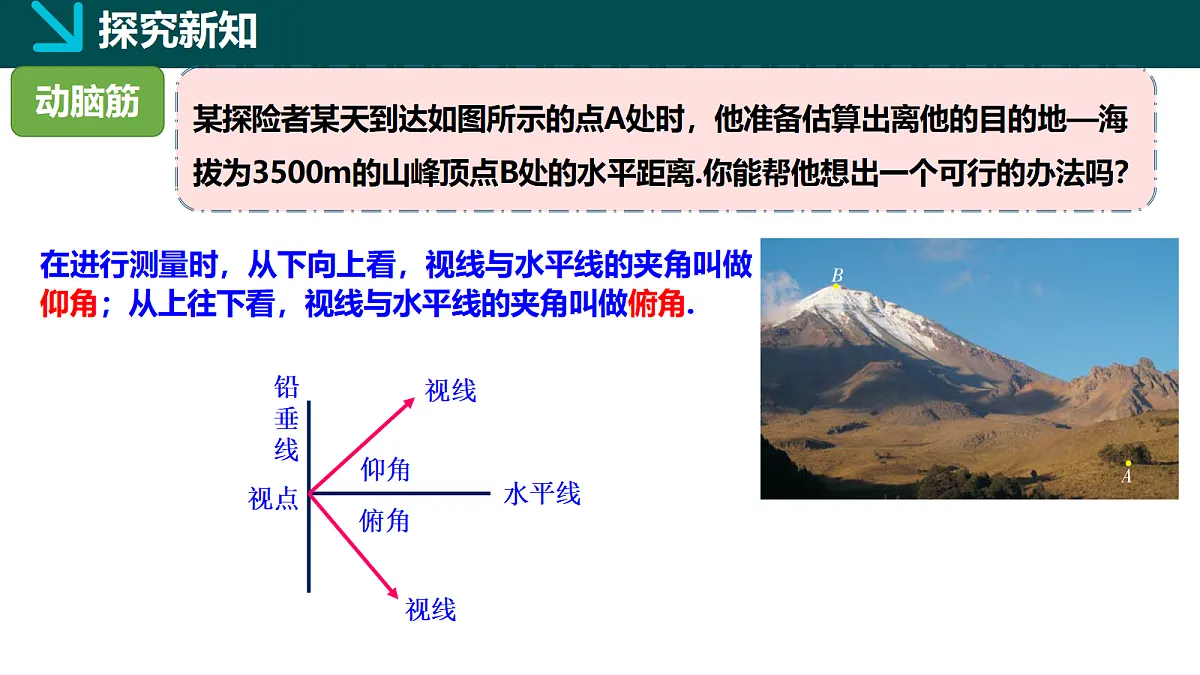 探究新知

动脑筋

某探险者某天到达如图所示的点A处时，他准备估算出离他的目的地—海拔为3500m的山峰顶点B处的水平距离.你能帮他想出一个可行的办法吗?

在进行测量时，从下向上看，视线与水平线的夹角叫做仰角；从上往下看，视线与水平线的夹角叫做俯角.

铅垂线

视线

仰角

视点

水平线

俯角

视线

B

A